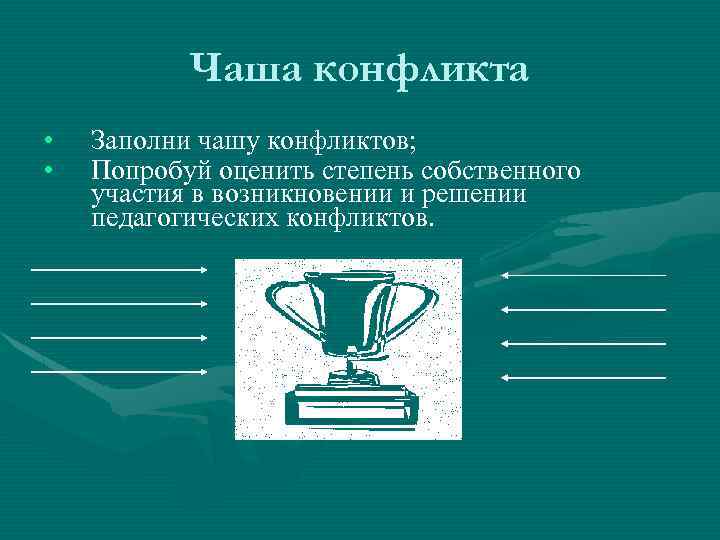 Чаша конфликта

• Заполни чашу конфликтов;
• Попробуй оценить степень собственного участия в возникновении и решении педагогических конфликтов.